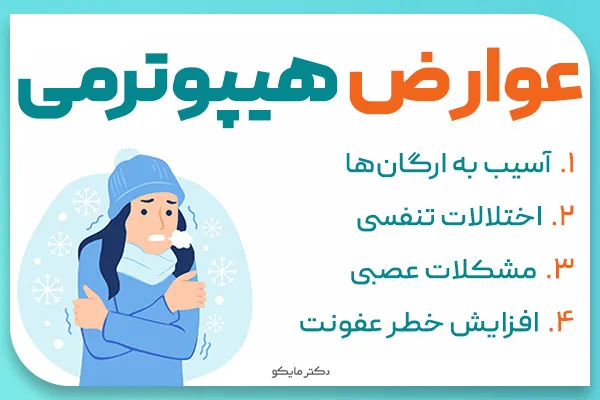 عوارض هیپوترمی

۱. آسیب به ارگان‌ها

۲. اختلالات تنفسی

۳. مشکلات عصبی

۴. افزایش خطر عفونت

دکتر مایکو